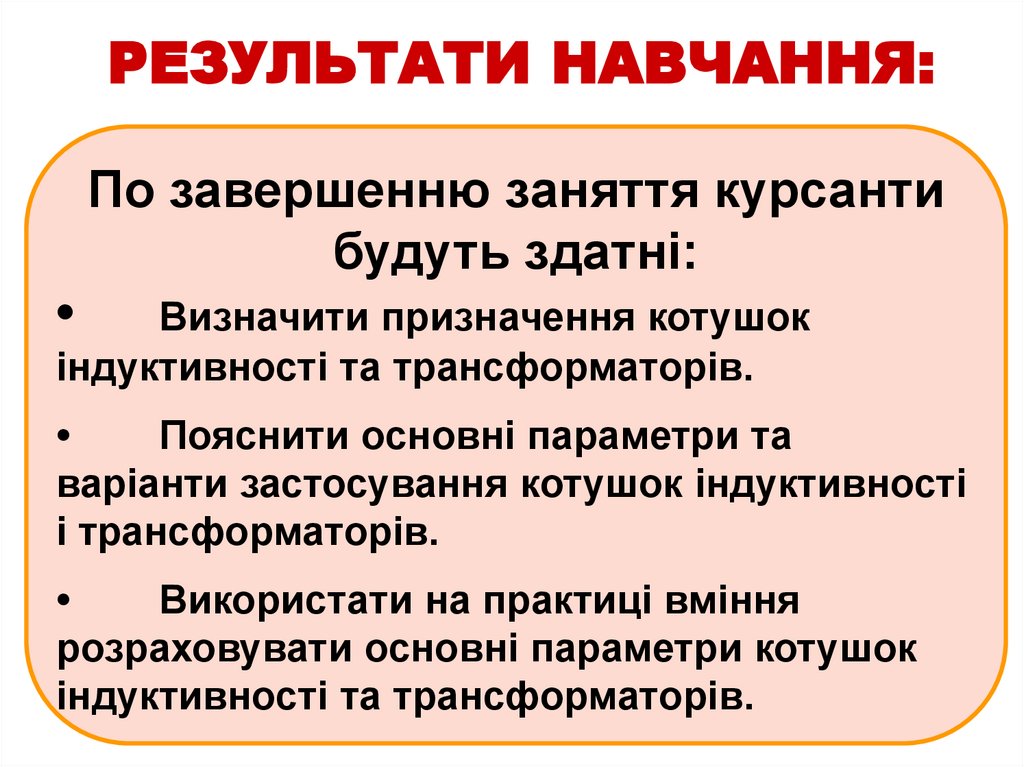 РЕЗУЛЬТАТИ НАВЧАННЯ:

По завершенню заняття курсанти будуть здатні:

• Визначити призначення котушок індуктивності та трансформаторів.

• Пояснити основні параметри та варіанти застосування котушок індуктивності і трансформаторів.

• Використати на практиці вміння розраховувати основні параметри котушок індуктивності та трансформаторів.